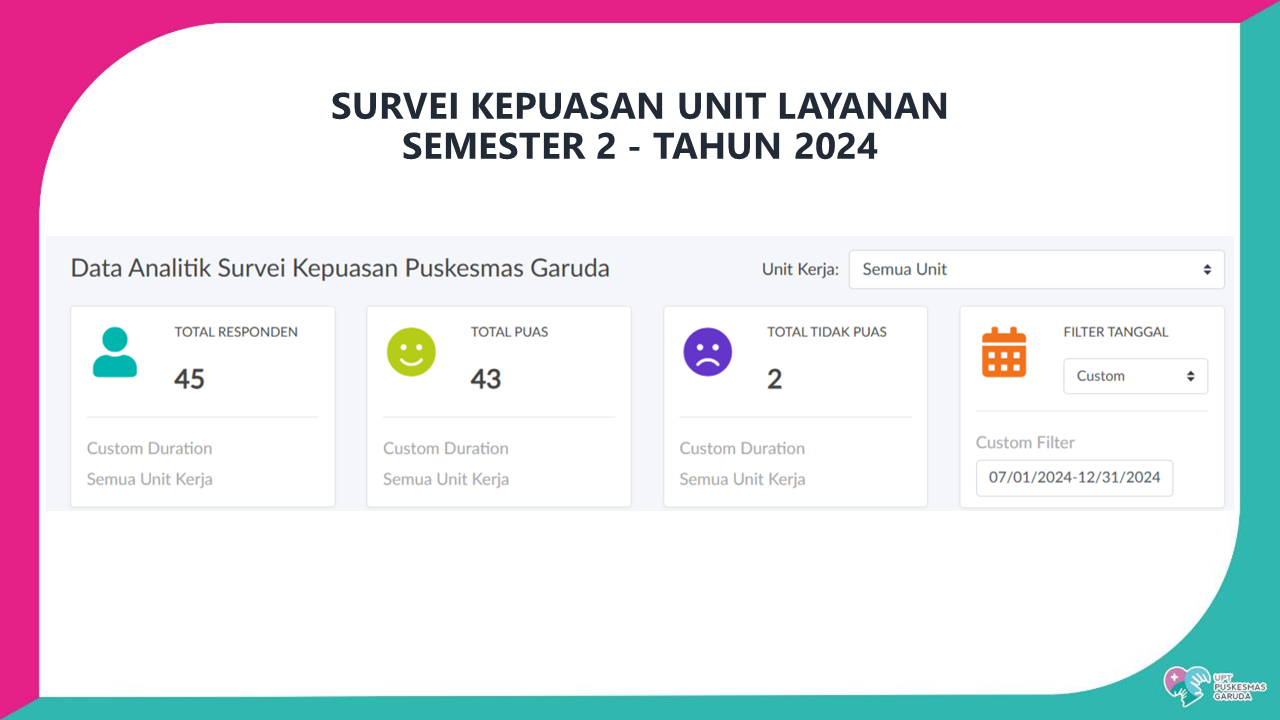 SURVEI KEPUASAN UNIT LAYANAN
SEMESTER 2 - TAHUN 2024

Data Analitik Survei Kepuasan Puskesmas Garuda

Unit Kerja: Semua Unit

TOTAL RESPONDEN
45
Custom Duration
Semua Unit Kerja

TOTAL PUAS
43
Custom Duration
Semua Unit Kerja

TOTAL TIDAK PUAS
2
Custom Duration
Semua Unit Kerja

FILTER TANGGAL
Custom
Custom Filter
07/01/2024-12/31/2024

UPT PUSKESMAS GARUDA